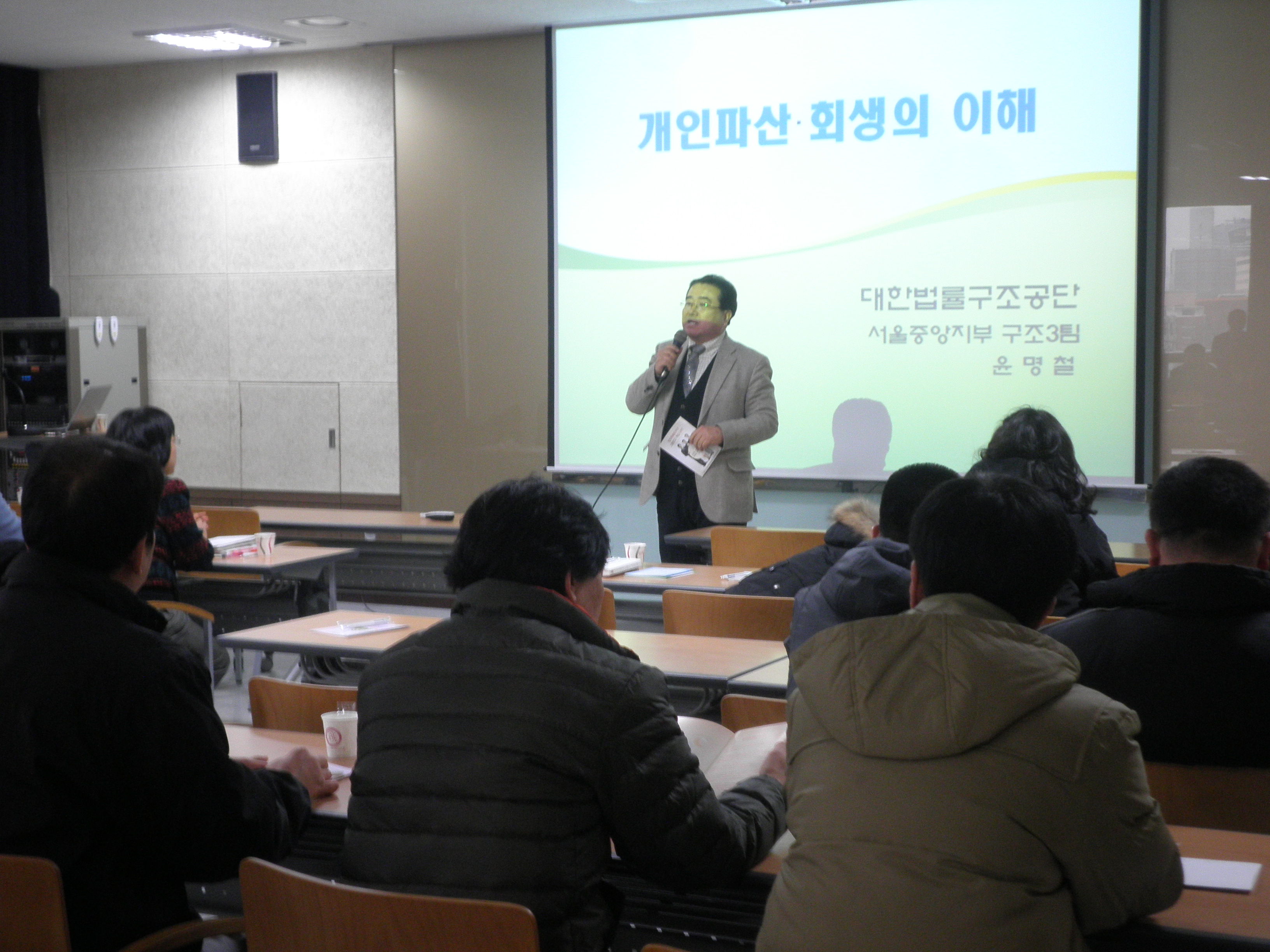 개인파산·회생의 이해

대한법률구조공단
서울중앙지부 구조3팀
윤 명 철